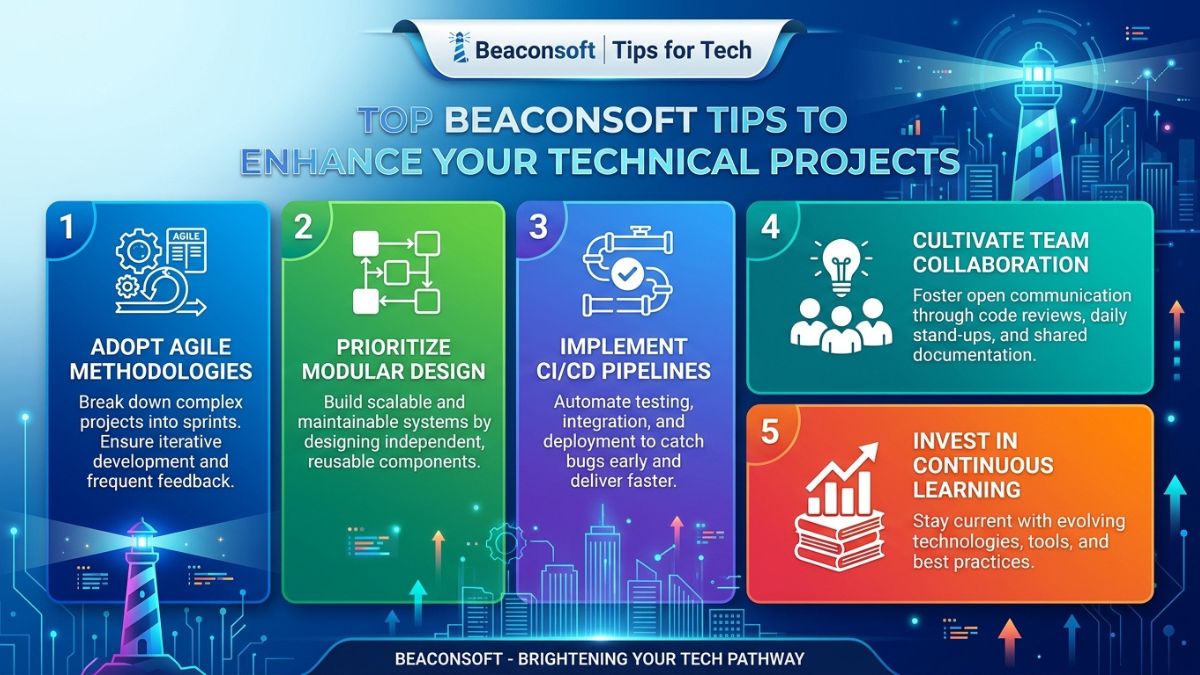 Beaconsoft | Tips for Tech

TOP BEACONSOFT TIPS TO ENHANCE YOUR TECHNICAL PROJECTS

1

AGILE

ADOPT AGILE METHODOLOGIES

Break down complex projects into sprints. Ensure iterative development and frequent feedback.

2

PRIORITIZE MODULAR DESIGN

Build scalable and maintainable systems by designing independent, reusable components.

3

IMPLEMENT CI/CD PIPELINES

Automate testing, integration, and deployment to catch bugs early and deliver faster.

4

CULTIVATE TEAM COLLABORATION

Foster open communication through code reviews, daily stand-ups, and shared documentation.

5

INVEST IN CONTINUOUS LEARNING

Stay current with evolving technologies, tools, and best practices.

BEACONSOFT - BRIGHTENING YOUR TECH PATHWAY